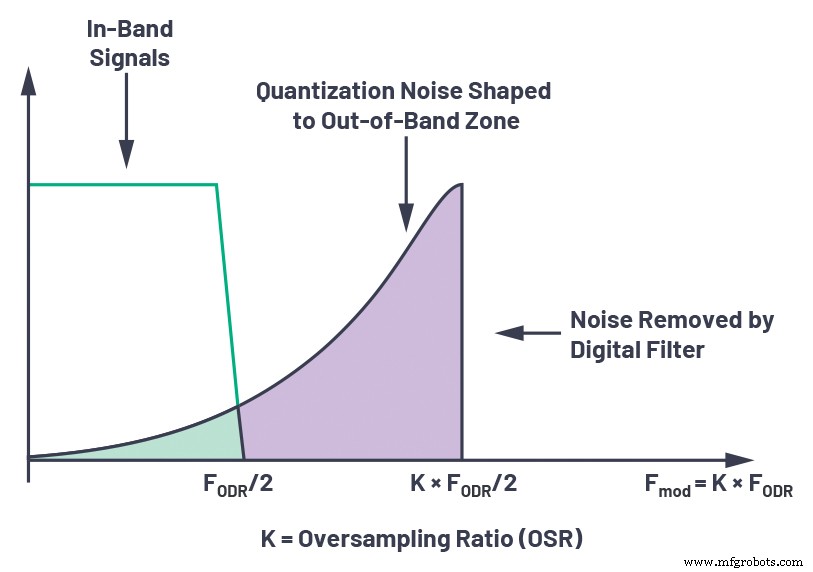 In-Band Signals

Quantization Noise Shaped to Out-of-Band Zone

Noise Removed by Digital Filter

$F_{ODR}/2$

$K \times F_{ODR}/2$

$F_{mod} = K \times F_{ODR}$

K = Oversampling Ratio (OSR)

www.mfgrobots.com